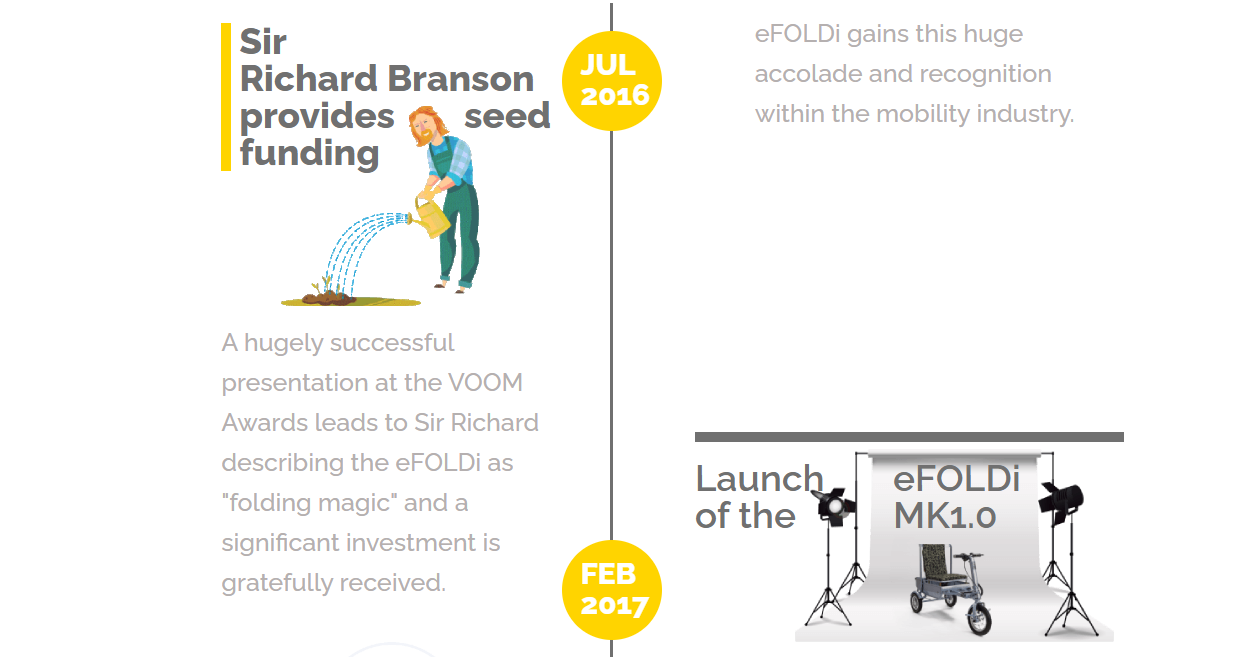 Sir Richard Branson provides seed funding

JUL 2016

eFOLDi gains this huge accolade and recognition within the mobility industry.

A hugely successful presentation at the VOOM Awards leads to Sir Richard describing the eFOLDi as "folding magic" and a significant investment is gratefully received.

FEB 2017

Launch of the eFOLDi MK1.0